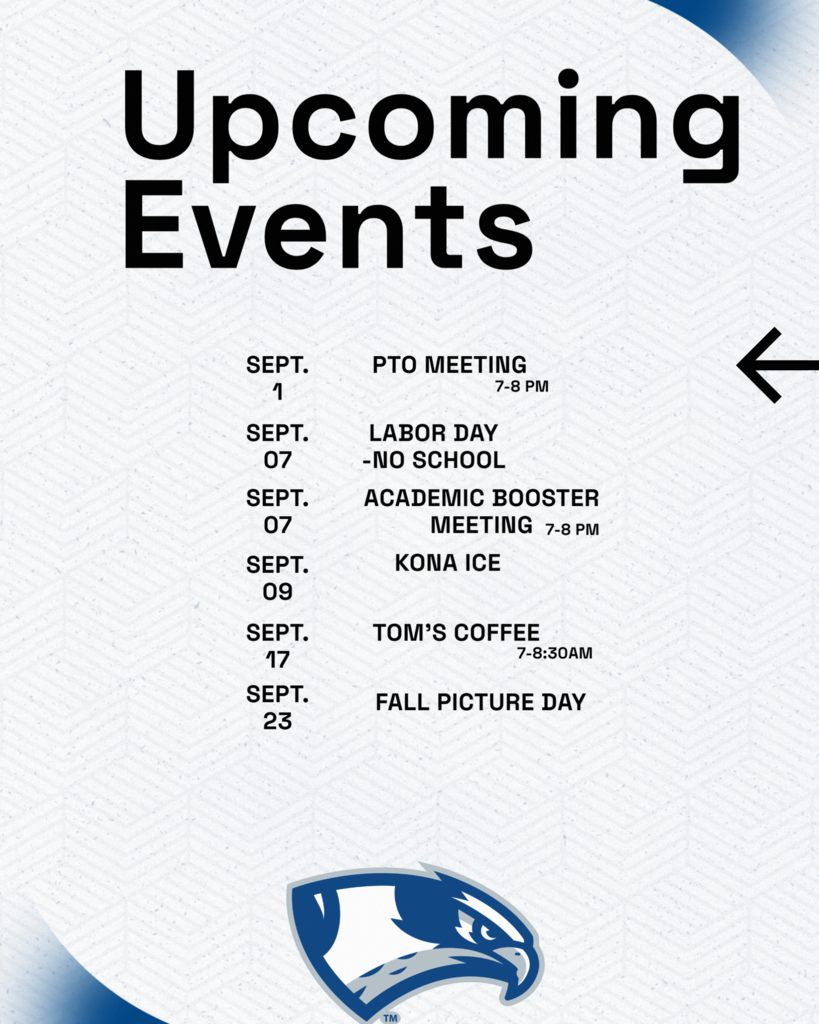 Upcoming Events

SEPT. 1 PTO MEETING 7-8 PM

SEPT. 07 LABOR DAY -NO SCHOOL

SEPT. 07 ACADEMIC BOOSTER MEETING 7-8 PM

SEPT. 09 KONA ICE

SEPT. 17 TOM'S COFFEE 7-8:30AM

SEPT. 23 FALL PICTURE DAY

TM